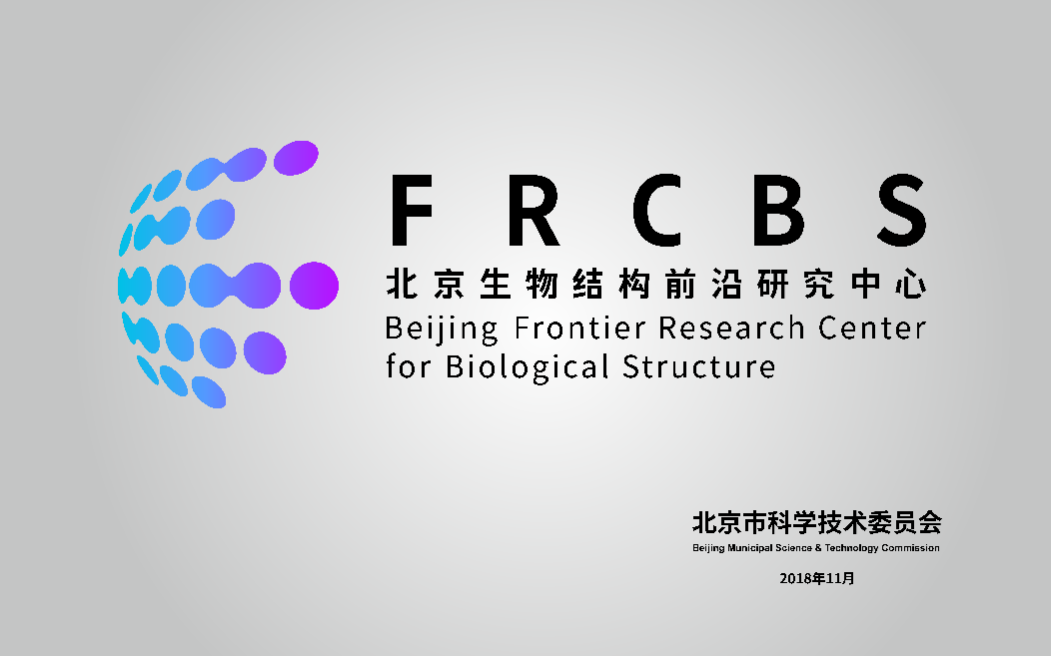 FRCBS
北京生物结构前沿研究中心
Beijing Frontier Research Center for Biological Structure

北京市科学技术委员会
Beijing Municipal Science & Technology Commission

2018年11月